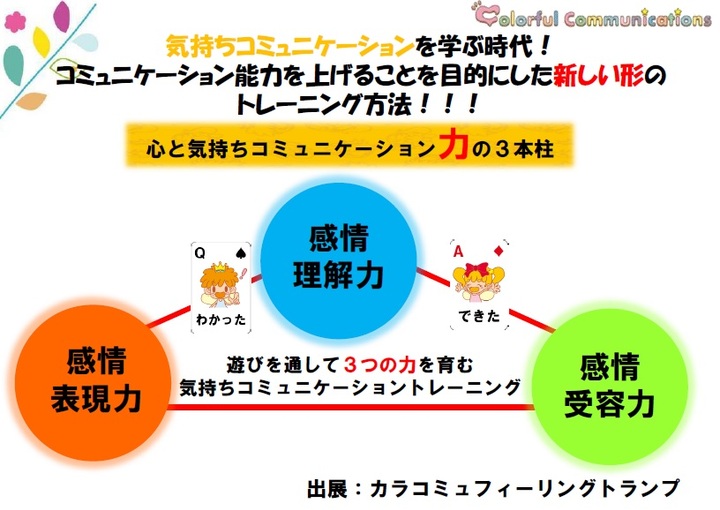 Colorful Communications

気持ちコミュニケーションを学ぶ時代！
コミュニケーション能力を上げることを目的にした新しい形のトレーニング方法！！！

心と気持ちコミュニケーション力の３本柱

感情
理解力

Q ♠
わかった

A ♦
できた

感情
表現力

遊びを通して３つの力を育む
気持ちコミュニケーショントレーニング

感情
受容力

出展：カラコミュフィーリングトランプ